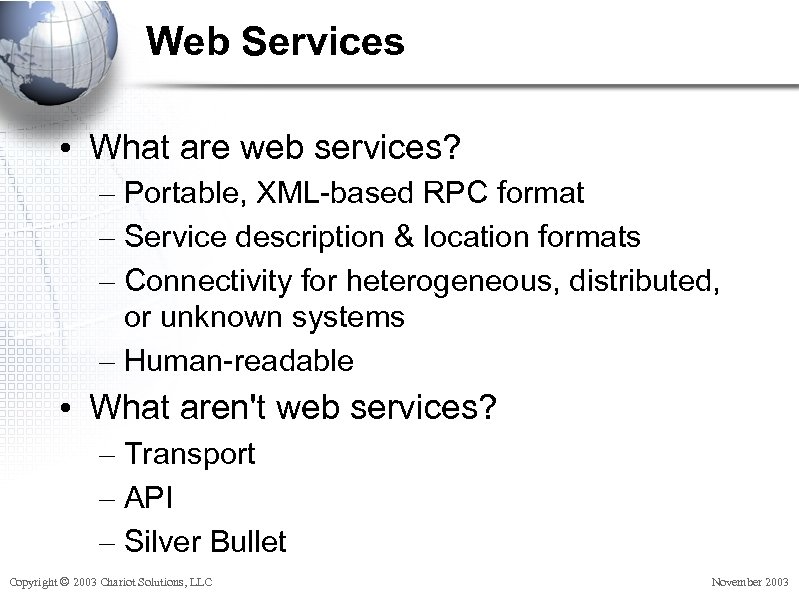 Web Services

• What are web services?
– Portable, XML-based RPC format
– Service description & location formats
– Connectivity for heterogeneous, distributed, or unknown systems
– Human-readable
• What aren't web services?
– Transport
– API
– Silver Bullet

Copyright © 2003 Chariot Solutions, LLC

November 2003